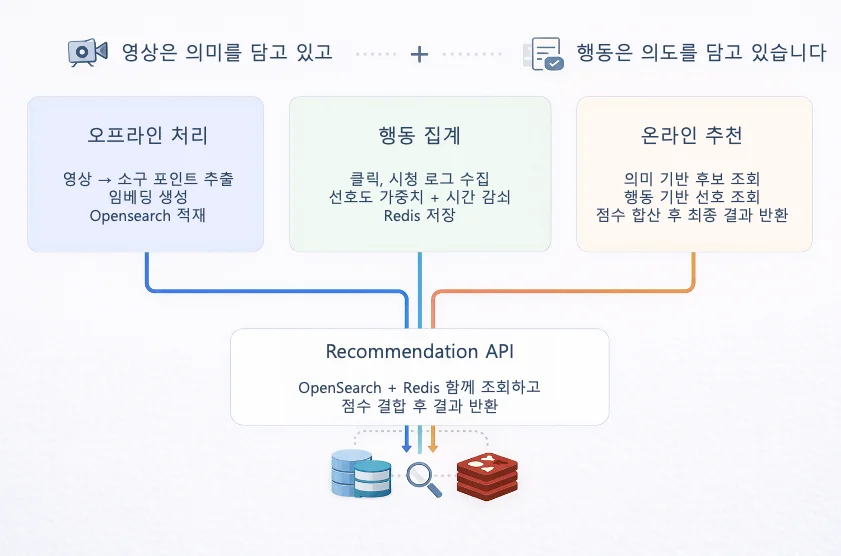 영상은 의미를 담고 있고 + 행동은 의도를 담고 있습니다

오프라인 처리

영상 → 소구 포인트 추출
임베딩 생성
Opensearch 적재

행동 집계

클릭, 시청 로그 수집
선호도 가중치 + 시간 감쇠
Redis 저장

온라인 추천

의미 기반 후보 조회
행동 기반 선호 조회
점수 합산 후 최종 결과 반환

Recommendation API

OpenSearch + Redis 함께 조회하고
점수 결합 후 결과 반환